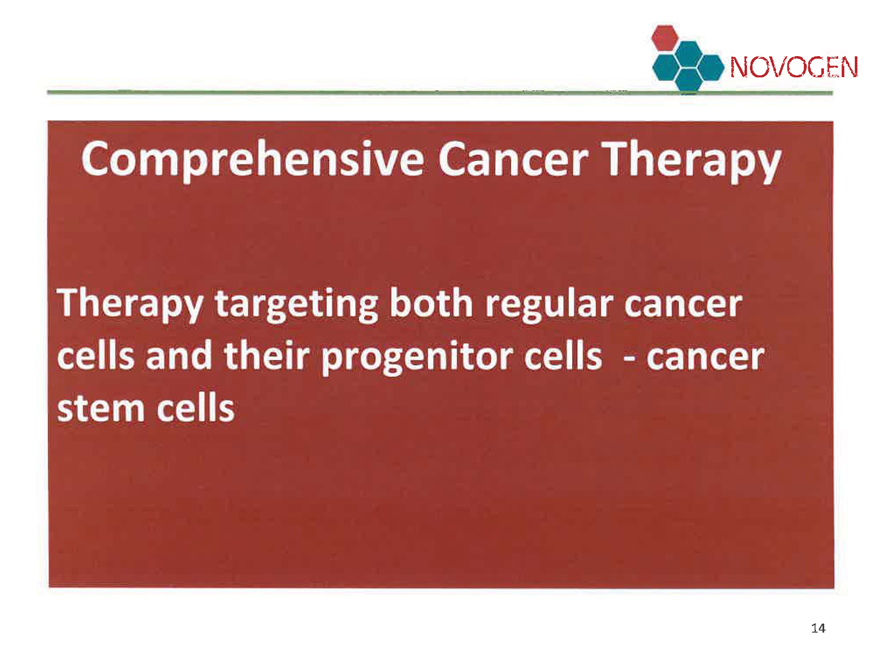 NOVOGEN

Comprehensive Cancer Therapy

Therapy targeting both regular cancer cells and their progenitor cells - cancer stem cells

14